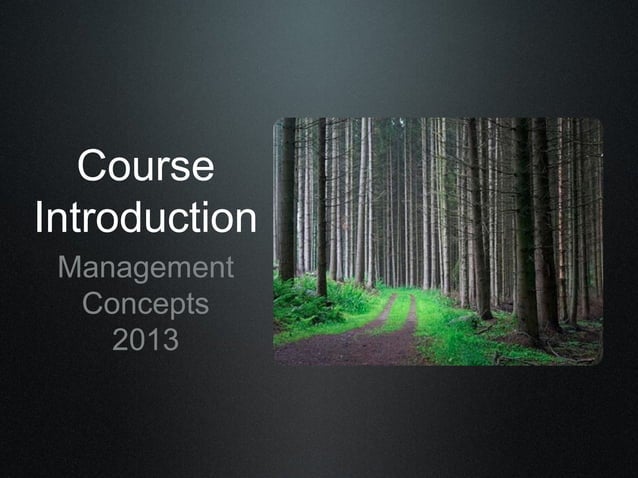 Course Introduction

Management Concepts 2013